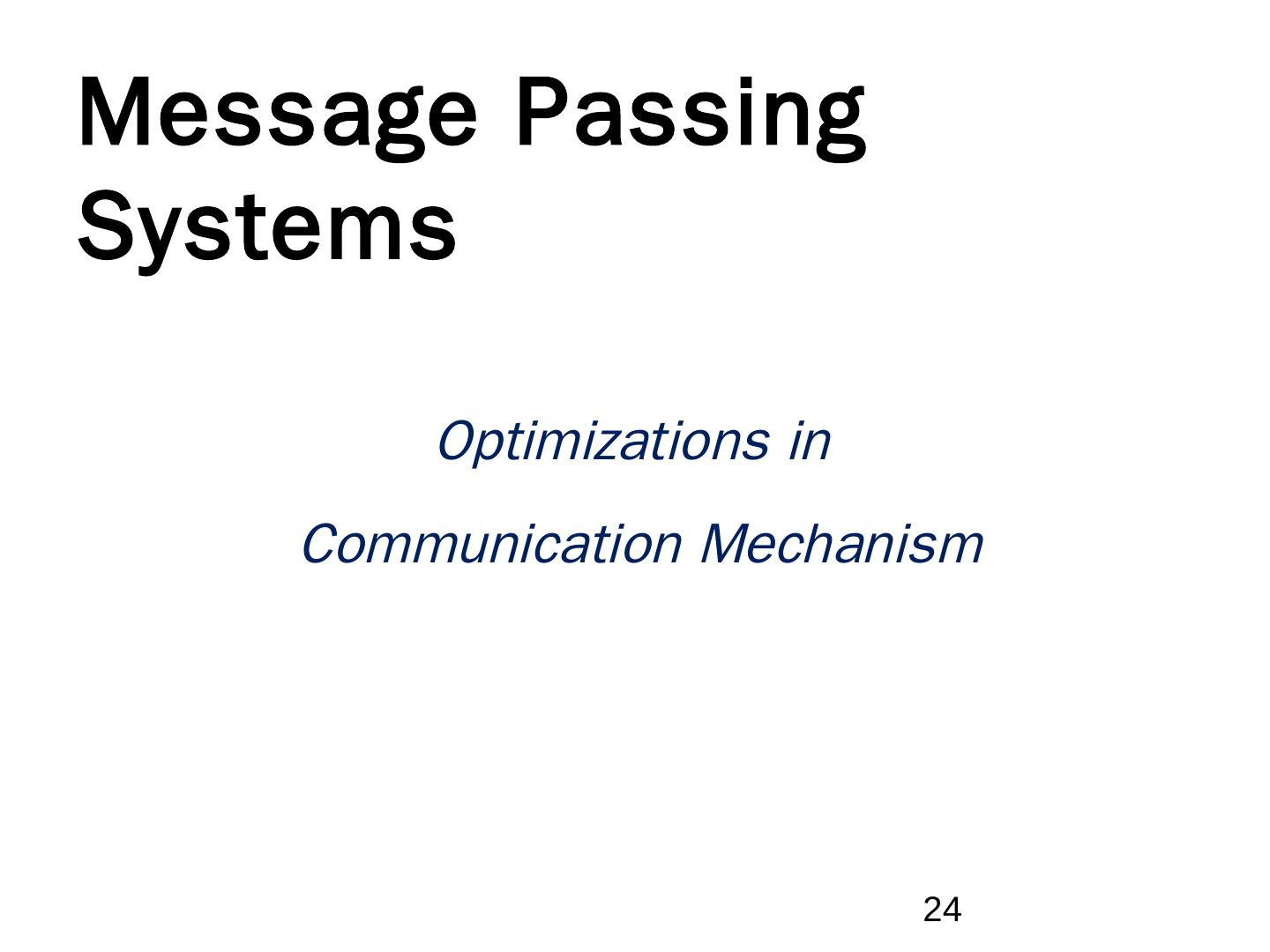 Message Passing Systems

Optimizations in

Communication Mechanism

24